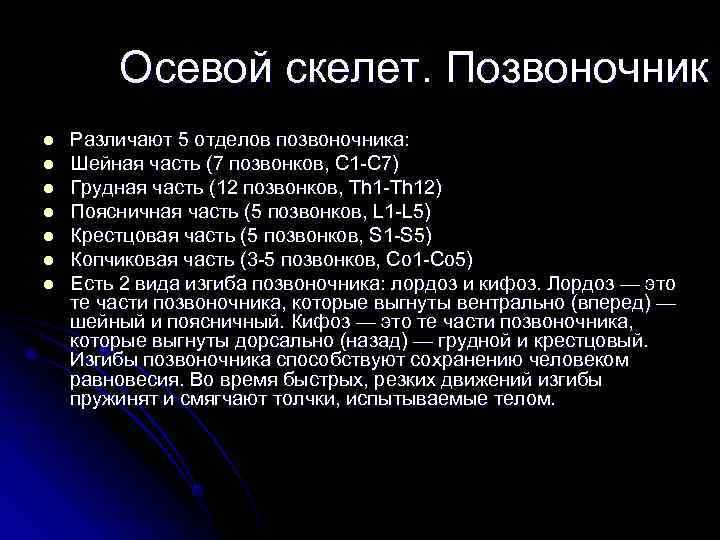 Осевой скелет. Позвоночник

- Различают 5 отделов позвоночника:
- Шейная часть (7 позвонков, C1-C7)
- Грудная часть (12 позвонков, Th1-Th12)
- Поясничная часть (5 позвонков, L1-L5)
- Крестцовая часть (5 позвонков, S1-S5)
- Копчиковая часть (3-5 позвонков, Co1-Co5)
- Есть 2 вида изгиба позвоночника: лордоз и кифоз. Лордоз — это те части позвоночника, которые выгнуты вентрально (вперед) — шейный и поясничный. Кифоз — это те части позвоночника, которые выгнуты дорсально (назад) — грудной и крестцовый. Изгибы позвоночника способствуют сохранению человеком равновесия. Во время быстрых, резких движений изгибы пружинят и смягчают толчки, испытываемые телом.